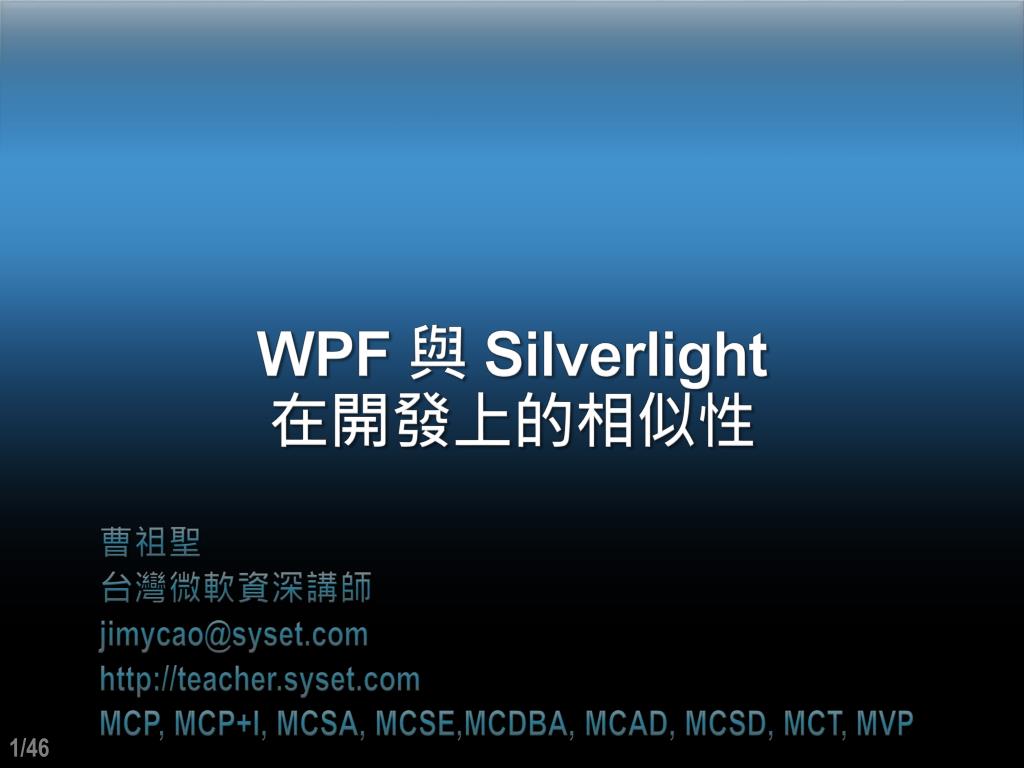 WPF 與 Silverlight
在開發上的相似性

曹祖聖
台灣微軟資深講師
jimycao@syset.com
http://teacher.syset.com
MCP, MCP+I, MCSA, MCSE,MCDBA, MCAD, MCSD, MCT, MVP

1/46